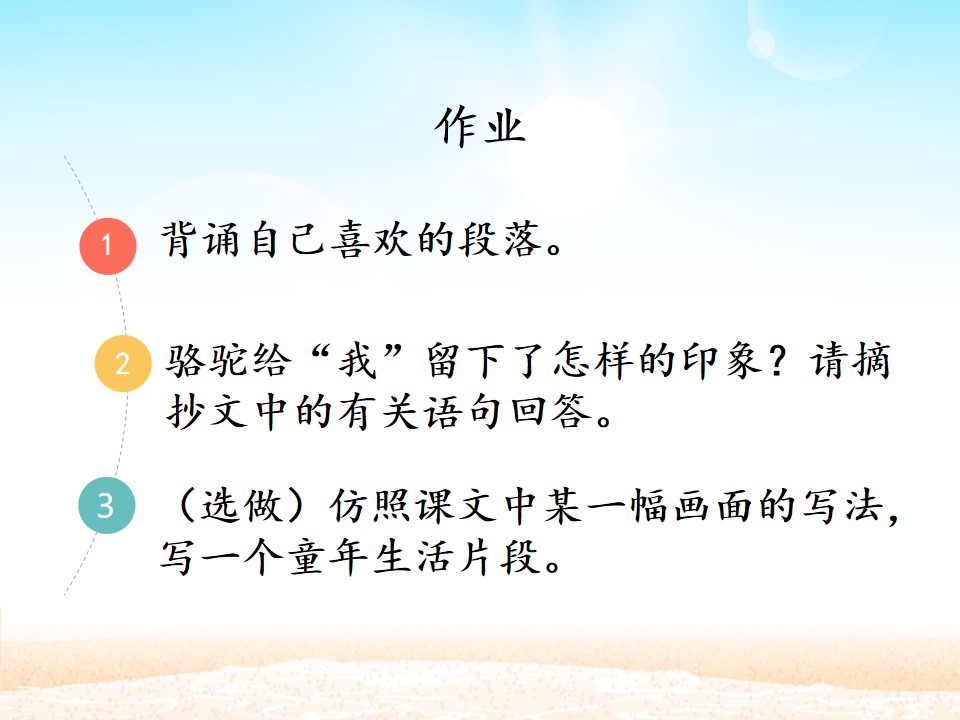 作业

1 背诵自己喜欢的段落。

2 骆驼给“我”留下了怎样的印象？请摘抄文中的有关语句回答。

3 （选做）仿照课文中某一幅画面的写法，写一个童年生活片段。